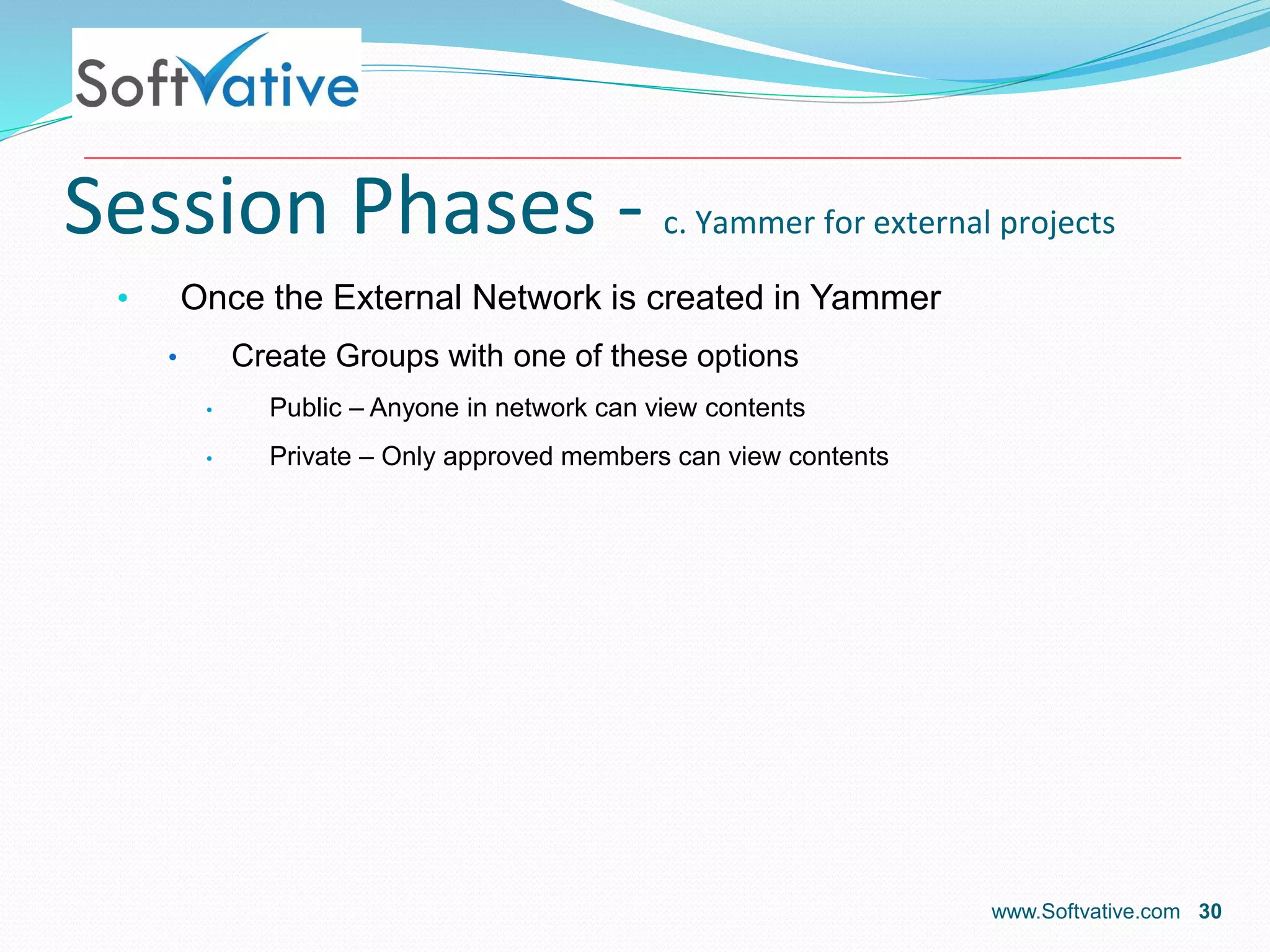 SoftVative

Session Phases - c. Yammer for external projects

• Once the External Network is created in Yammer
  • Create Groups with one of these options
    • Public – Anyone in network can view contents
    • Private – Only approved members can view contents

www.Softvative.com 30